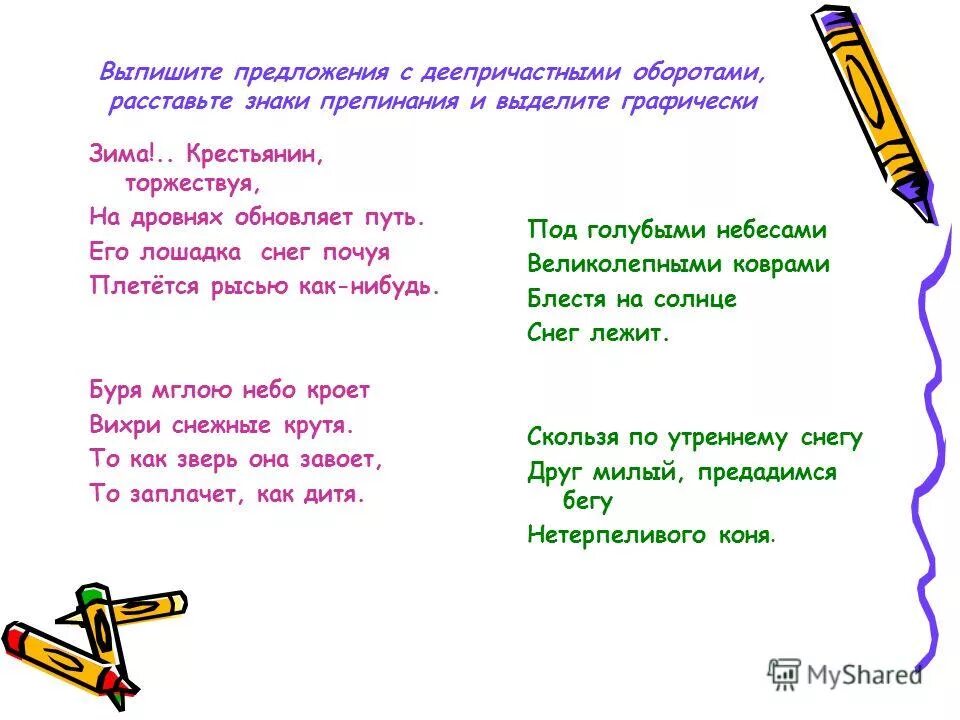 Выпишите предложения с деепричастными оборотами, расставьте знаки препинания и выделите графически

Зима!.. Крестьянин, торжествуя,
На дровнях обновляет путь.
Его лошадка снег почуя
Плетётся рысью как-нибудь.

Буря мглою небо кроет
Вихри снежные крутя.
То как зверь она завоет,
То заплачет, как дитя.

Под голубыми небесами
Великолепными коврами
Блестя на солнце
Снег лежит.

Скользя по утреннему снегу
Друг милый, предадимся бегу
Нетерпеливого коня.

MyShared